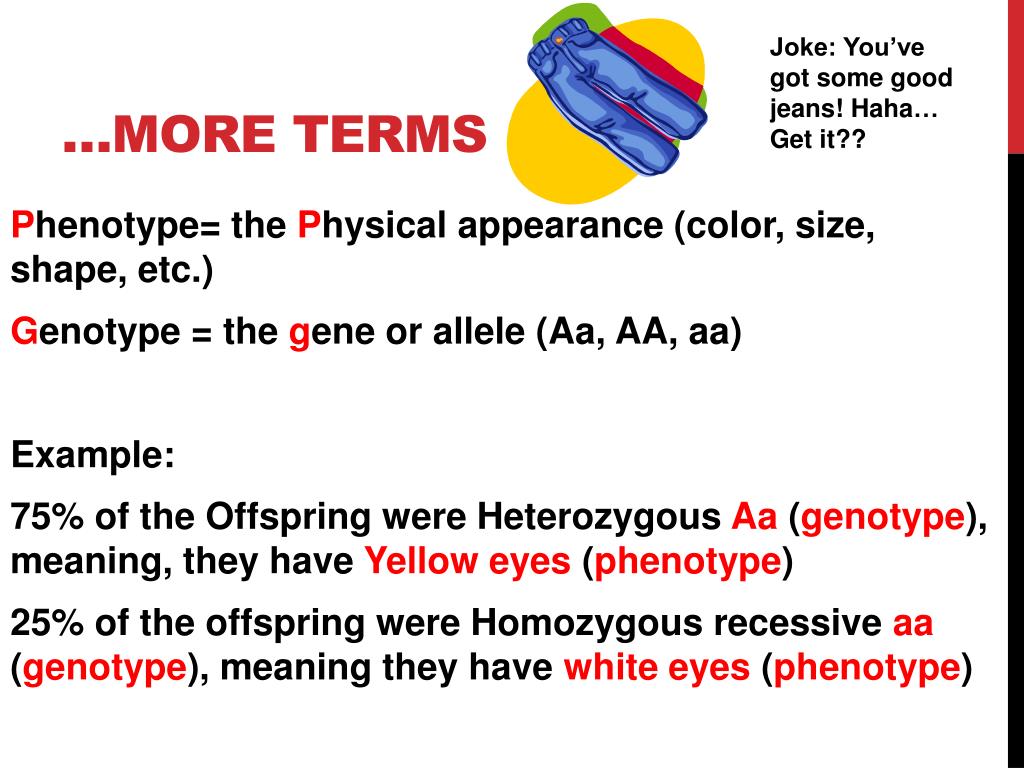 …MORE TERMS

Joke: You've got some good jeans! Haha… Get it??

Phenotype= the Physical appearance (color, size, shape, etc.)

Genotype = the gene or allele (Aa, AA, aa)

Example:

75% of the Offspring were Heterozygous Aa (genotype), meaning, they have Yellow eyes (phenotype)

25% of the offspring were Homozygous recessive aa (genotype), meaning they have white eyes (phenotype)